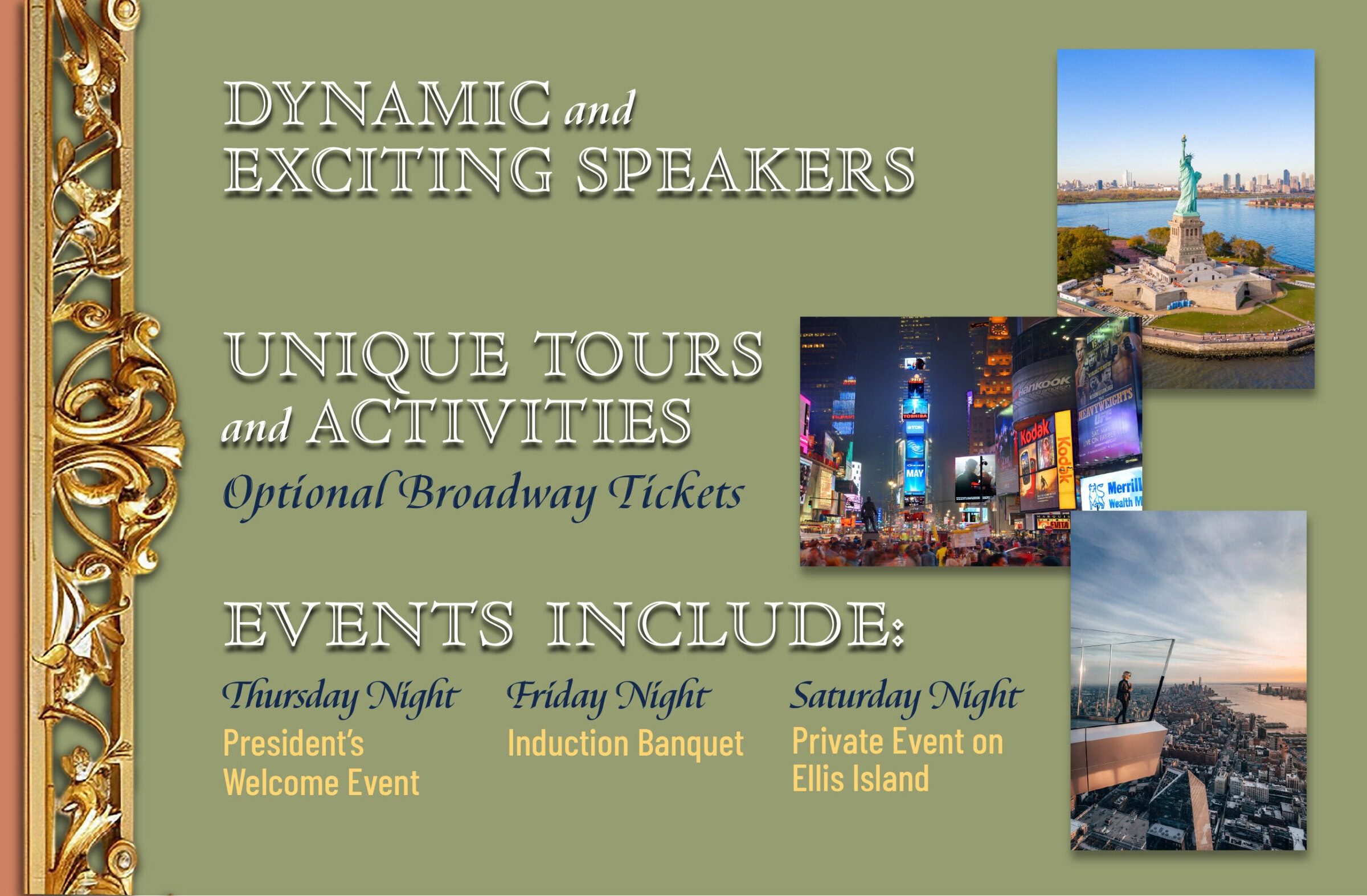 DYNAMIC and EXCITING SPEAKERS

UNIQUE TOURS and ACTIVITIES

Optional Broadway Tickets

EVENTS INCLUDE:

Thursday Night
President's Welcome Event

Friday Night
Induction Banquet

Saturday Night
Private Event on Ellis Island

TOSHIBA
TDK
MAY
Hankook
HEAVYWEIGHTS
Kodak
Kodak
Merrill
Wealth M